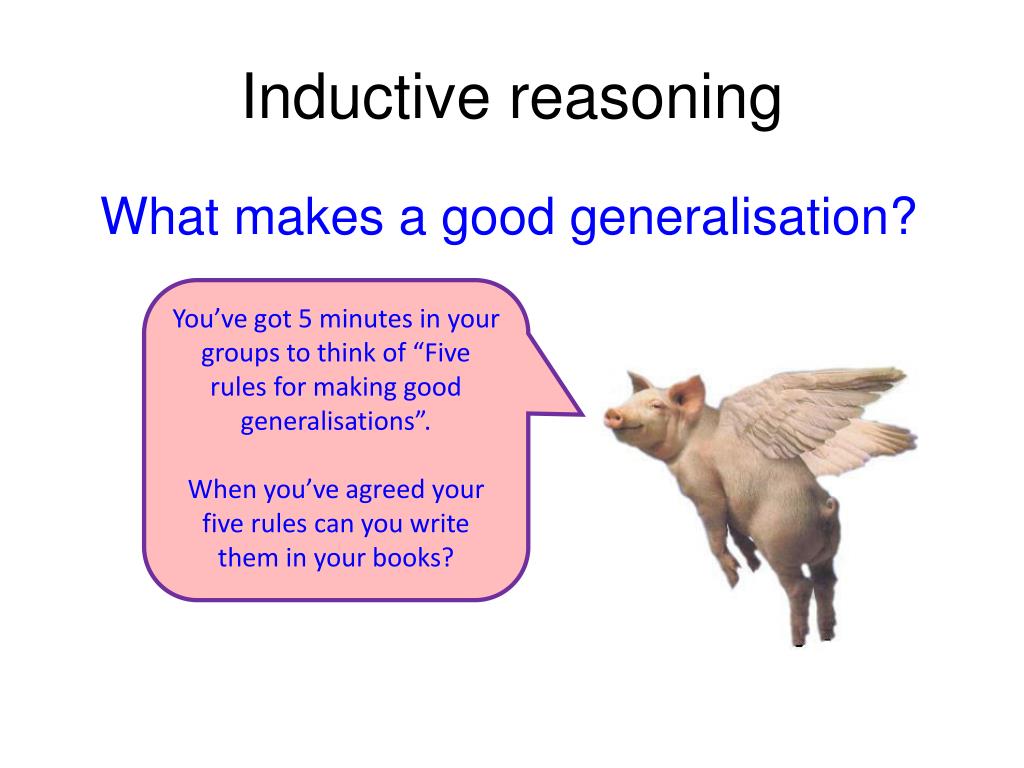 Inductive reasoning

What makes a good generalisation?

You’ve got 5 minutes in your groups to think of “Five rules for making good generalisations”.

When you’ve agreed your five rules can you write them in your books?